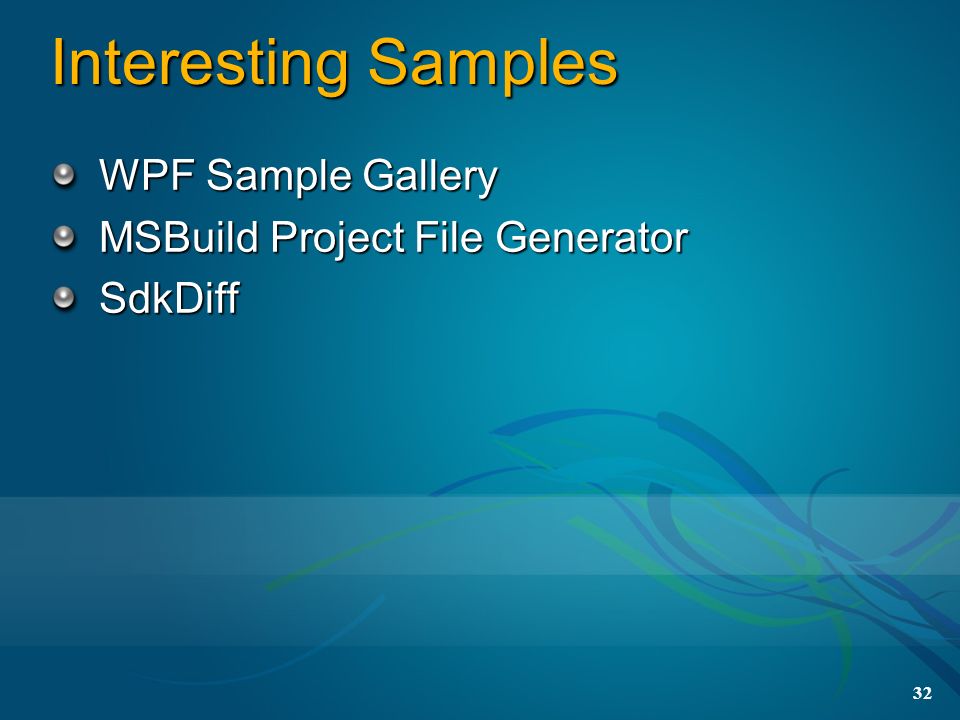 Interesting Samples

WPF Sample Gallery
MSBuild Project File Generator
SdkDiff

32